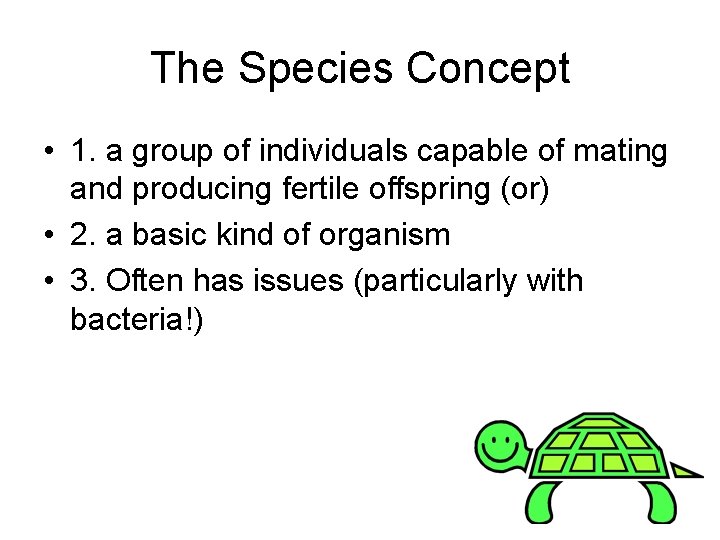 The Species Concept

• 1. a group of individuals capable of mating and producing fertile offspring (or)
• 2. a basic kind of organism
• 3. Often has issues (particularly with bacteria!)